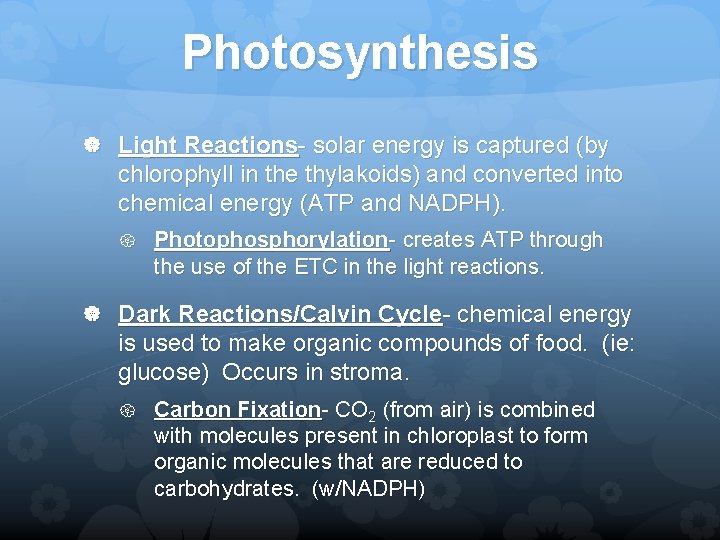 Photosynthesis

Light Reactions- solar energy is captured (by chlorophyll in the thylakoids) and converted into chemical energy (ATP and NADPH).

Photophosphorylation- creates ATP through the use of the ETC in the light reactions.

Dark Reactions/Calvin Cycle- chemical energy is used to make organic compounds of food. (ie: glucose) Occurs in stroma.

Carbon Fixation- $CO_2$ (from air) is combined with molecules present in chloroplast to form organic molecules that are reduced to carbohydrates. (w/NADPH)